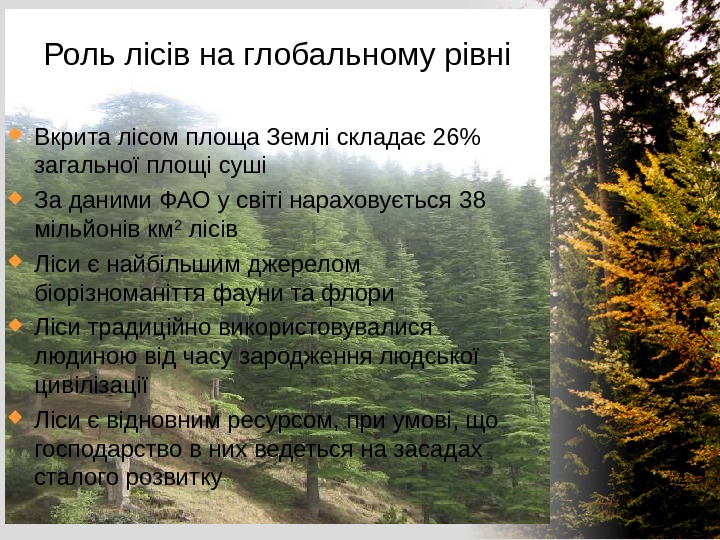 Роль лісів на глобальному рівні

Вкрита лісом площа Землі складає 26% загальної площі суші

За даними ФАО у світі нараховується 38 мільйонів км$^2$ лісів

Ліси є найбільшим джерелом біорізноманіття фауни та флори

Ліси традиційно використовувалися людиною від часу зародження людської цивілізації

Ліси є відновним ресурсом, при умові, що господарство в них ведеться на засадах сталого розвитку